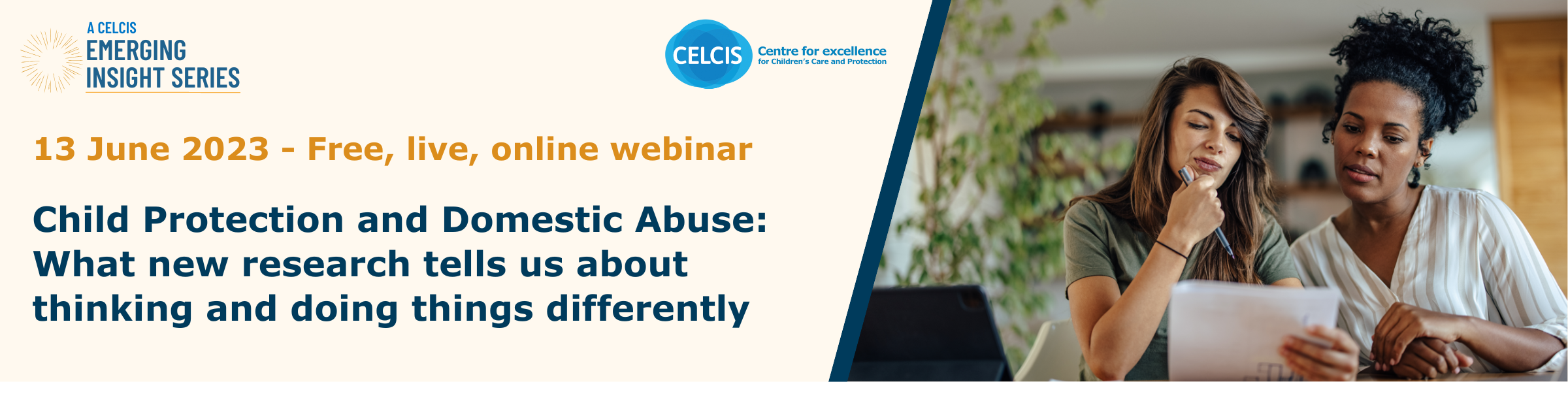 A CELCIS
EMERGING
INSIGHT SERIES

CELCIS Centre for excellence for Children's Care and Protection

13 June 2023 - Free, live, online webinar

Child Protection and Domestic Abuse: What new research tells us about thinking and doing things differently